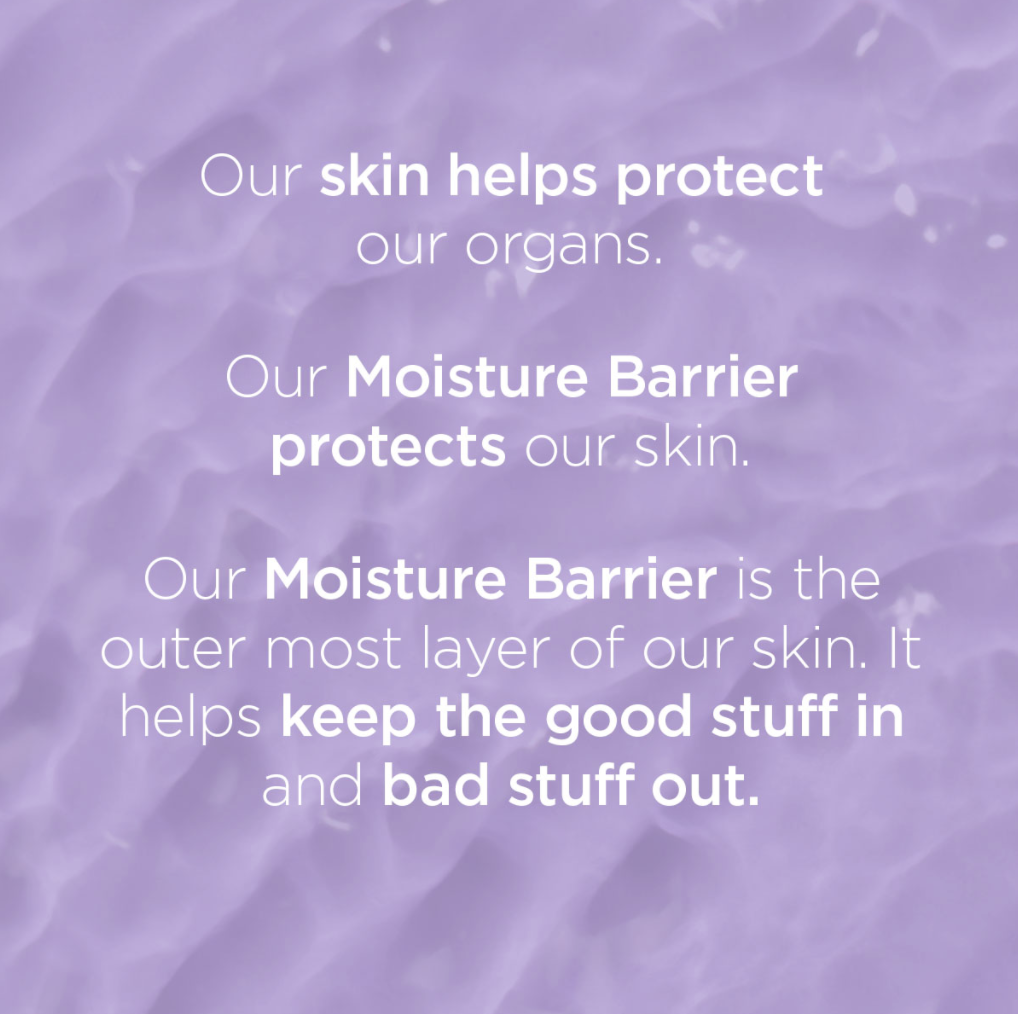 Our skin helps protect our organs.

Our Moisture Barrier protects our skin.

Our Moisture Barrier is the outer most layer of our skin. It helps keep the good stuff in and bad stuff out.